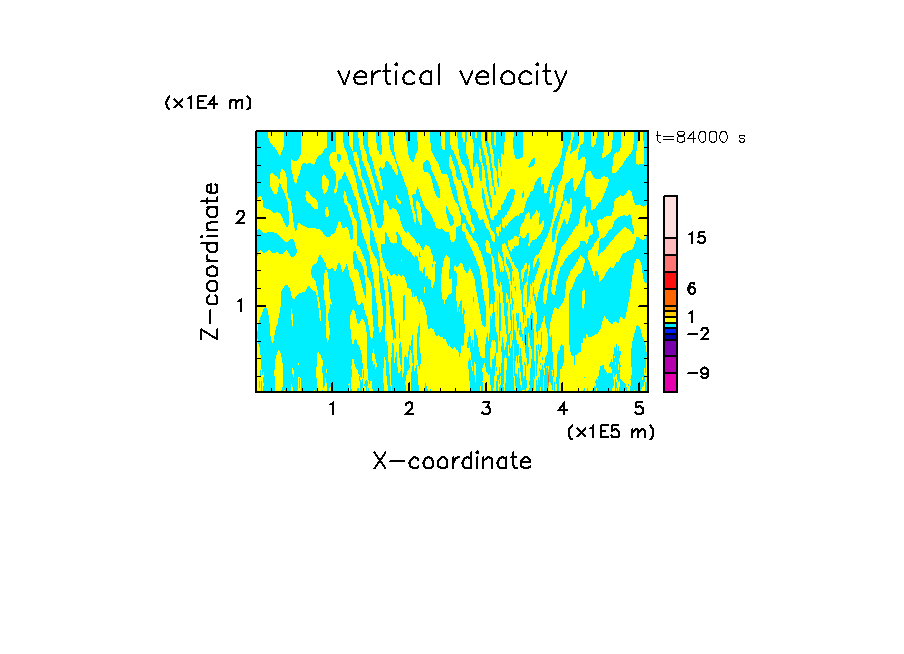 vertical velocity

(x1E4 m)

t=84000 s

Z-coordinate

2

1

15

6

1

−2

−9

1 2 3 4 5

(x1E5 m)

X-coordinate